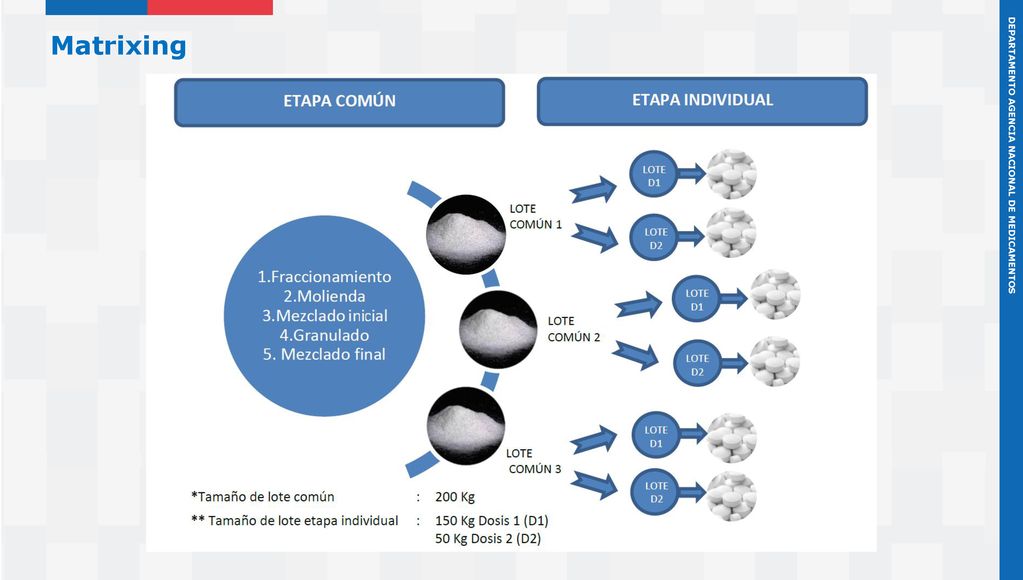 Matrixing

ETAPA COMÚN

ETAPA INDIVIDUAL

1.Fraccionamiento
2.Molienda
3.Mezclado inicial
4.Granulado
5. Mezclado final

LOTE COMÚN 1

LOTE D1

LOTE D2

LOTE COMÚN 2

LOTE D1

LOTE D2

LOTE COMÚN 3

LOTE D1

LOTE D2

*Tamaño de lote común : 200 Kg

** Tamaño de lote etapa individual : 150 Kg Dosis 1 (D1)
50 Kg Dosis 2 (D2)

DEPARTAMENTO AGENCIA NACIONAL DE MEDICAMENTOS